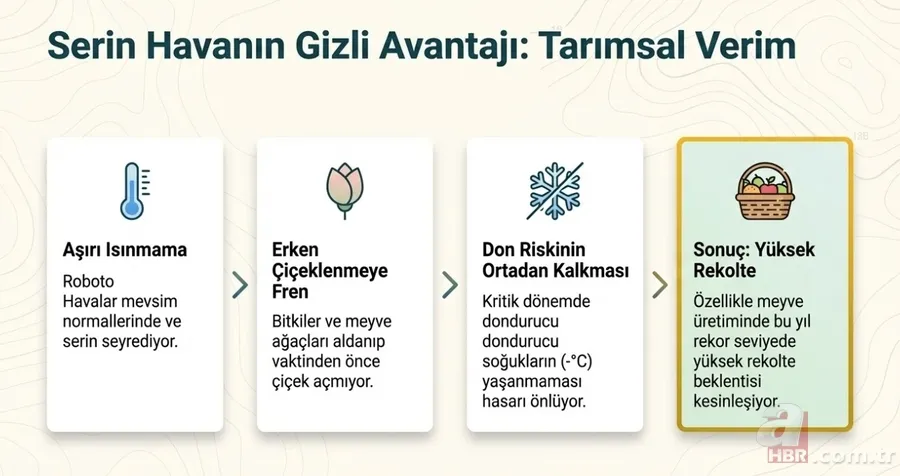 Serin Havanın Gizli Avantajı: Tarımsal Verim

Aşırı Isınmama

Roboto
Havalar mevsim normallerinde ve serin seyrediyor.

Erken Çiçeklenmeye Fren

Bitkiler ve meyve ağaçları aldanıp vaktinden önce çiçek açmıyor.

Don Riskinin Ortadan Kalkması

Kritik dönemde dondurucu dondurucu soğukların (-°C) yaşanmaması hasarı önlüyor.

Sonuç: Yüksek Rekolte

Özellikle meyve üretiminde bu yıl rekor seviyede yüksek rekolte beklentisi kesinleşiyor.

a HBR.com.tr